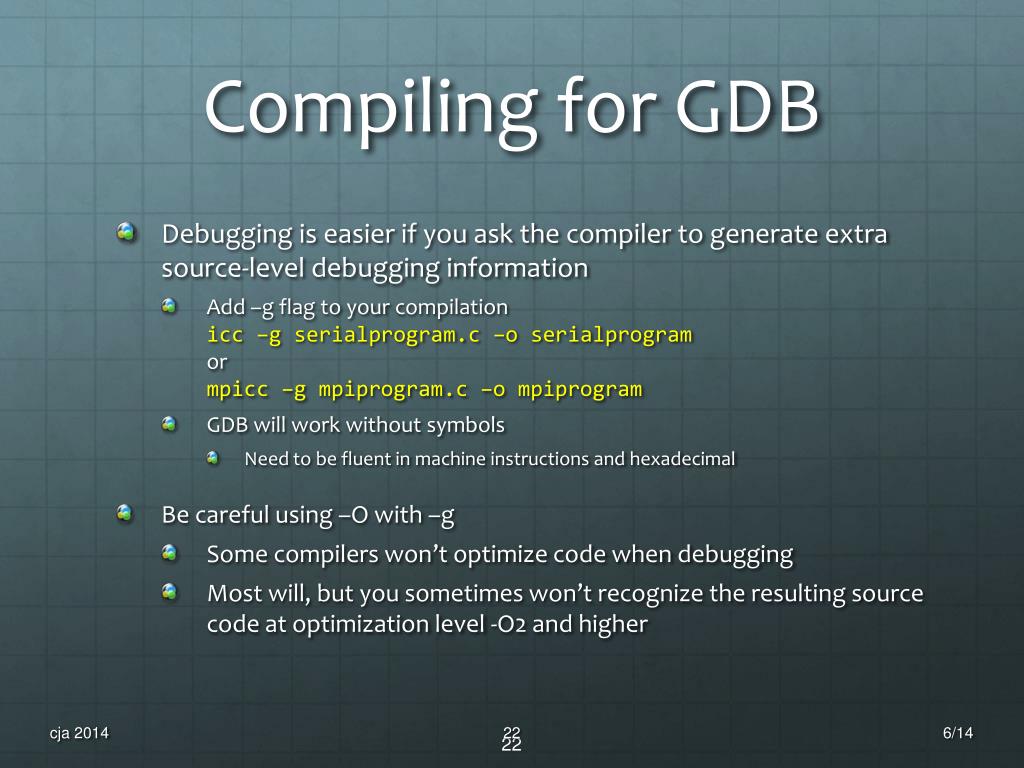 Compiling for GDB

Debugging is easier if you ask the compiler to generate extra source-level debugging information

Add –g flag to your compilation
icc –g serialprogram.c –o serialprogram
or
mpicc –g mpiprogram.c –o mpiprogram

GDB will work without symbols

Need to be fluent in machine instructions and hexadecimal

Be careful using –O with –g

Some compilers won't optimize code when debugging

Most will, but you sometimes won't recognize the resulting source code at optimization level -O2 and higher

cja 2014

22
22

6/14